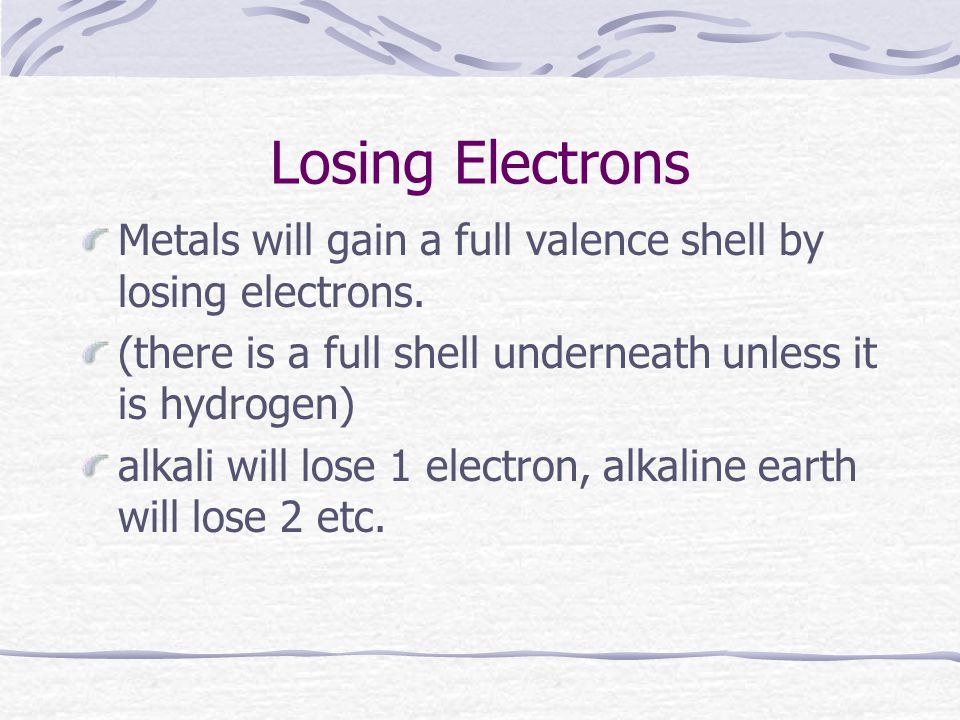 Losing Electrons

Metals will gain a full valence shell by losing electrons.

(there is a full shell underneath unless it is hydrogen)

alkali will lose 1 electron, alkaline earth will lose 2 etc.